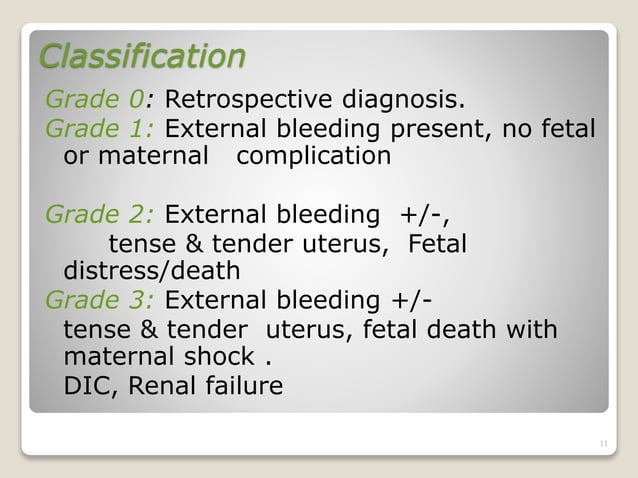 Classification

Grade 0: Retrospective diagnosis.

Grade 1: External bleeding present, no fetal or maternal complication

Grade 2: External bleeding +/-, tense & tender uterus, Fetal distress/death

Grade 3: External bleeding +/- tense & tender uterus, fetal death with maternal shock .
DIC, Renal failure

11